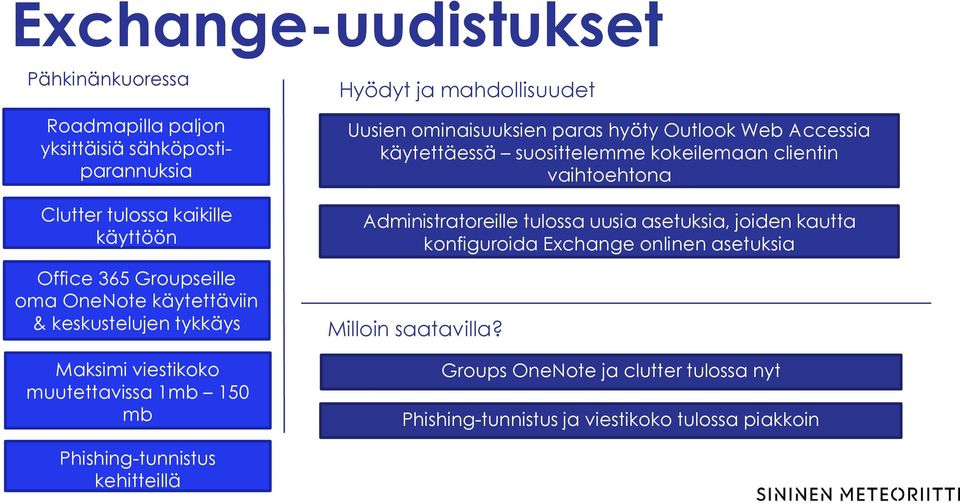 Exchange-uudistukset

Pähkinänkuoressa

Roadmapilla paljon yksittäisiä sähköpostiparannuksia

Clutter tulossa kaikille käyttöön

Office 365 Groupseille oma OneNote käytettäviin & keskustelujen tykkäys

Maksimi viestikoko muutettavissa 1mb – 150 mb

Phishing-tunnistus kehitteillä

Hyödyt ja mahdollisuudet

Uusien ominaisuuksien paras hyöty Outlook Web Accessia käytettäessä – suosittelemme kokeilemaan clientin vaihtoehtona

Administratoreille tulossa uusia asetuksia, joiden kautta konfiguroida Exchange onlinen asetuksia

Milloin saatavilla?

Groups OneNote ja clutter tulossa nyt

Phishing-tunnistus ja viestikoko tulossa piakkoin

SININEN METEORIITTI